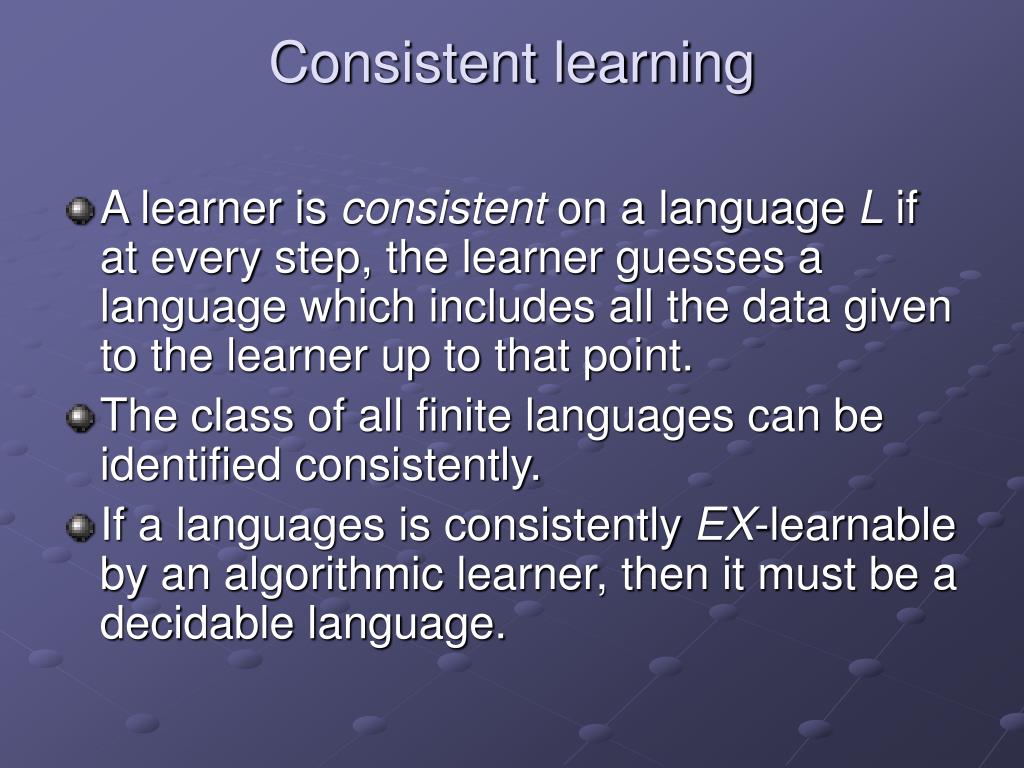 Consistent learning

A learner is consistent on a language L if at every step, the learner guesses a language which includes all the data given to the learner up to that point.

The class of all finite languages can be identified consistently.

If a languages is consistently EX-learnable by an algorithmic learner, then it must be a decidable language.